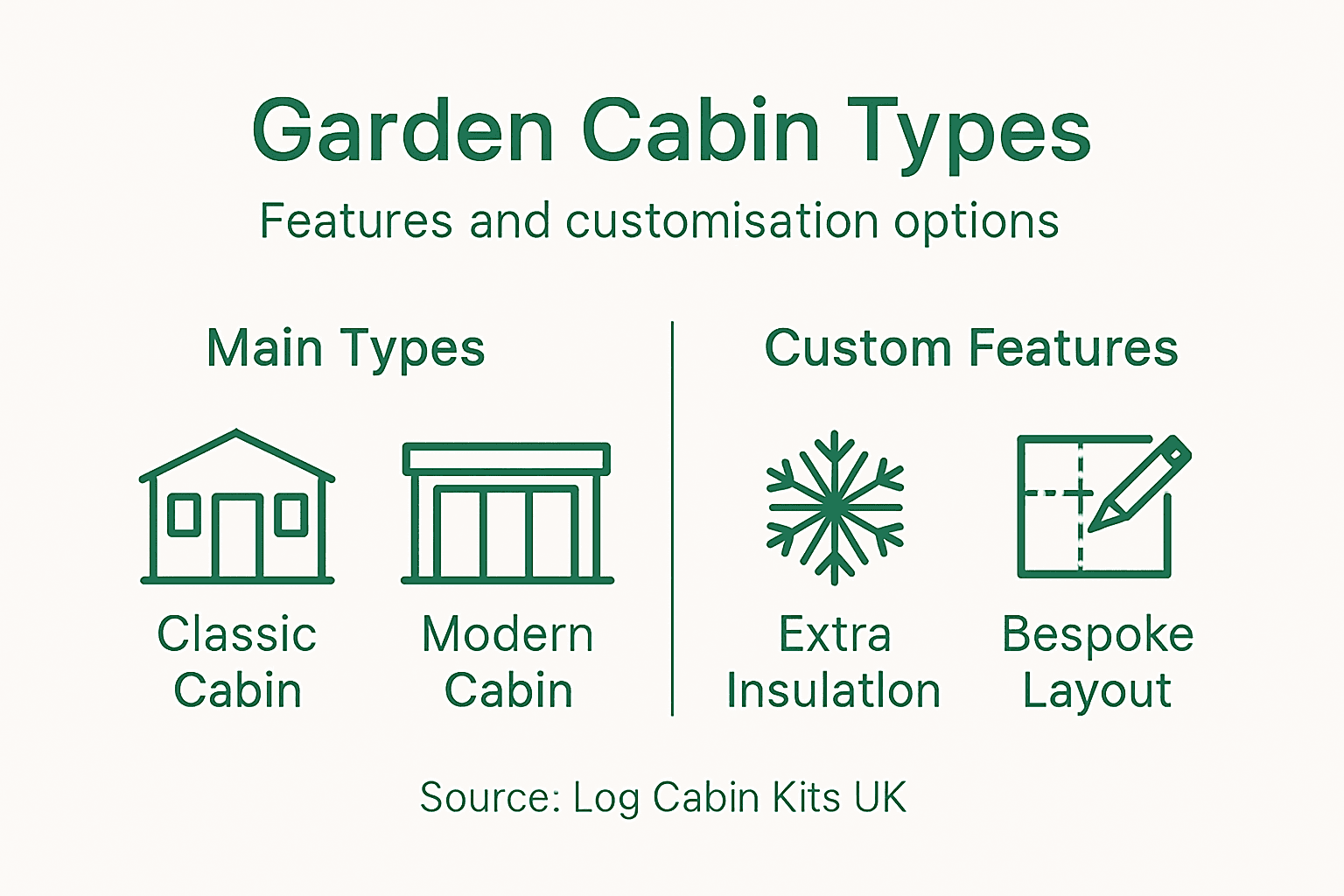 Garden Cabin Types

Features and customisation options

Main Types

Classic Cabin

Modern Cabin

Custom Features

Extra Insulatlon

Bespoke Layout

Source: Log Cabin Kits UK